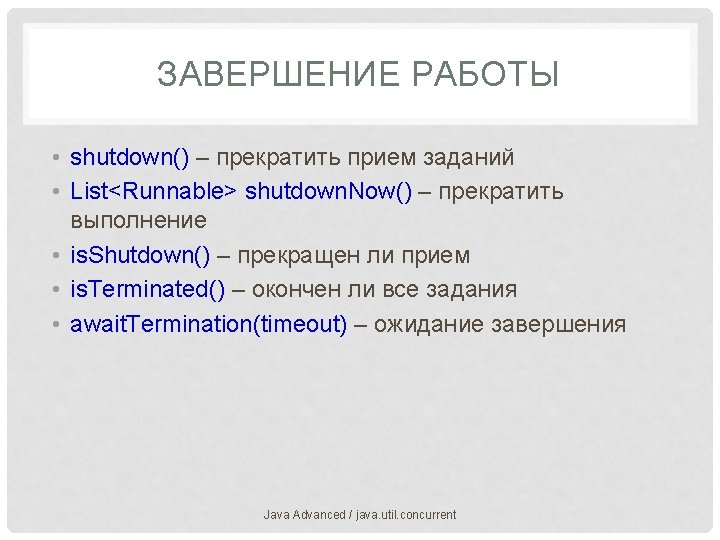 ЗАВЕРШЕНИЕ РАБОТЫ

• shutdown() – прекратить прием заданий
• List<Runnable> shutdownNow() – прекратить выполнение
• isShutdown() – прекращен ли прием
• isTerminated() – окончен ли все задания
• awaitTermination(timeout) – ожидание завершения

Java Advanced / java.util.concurrent